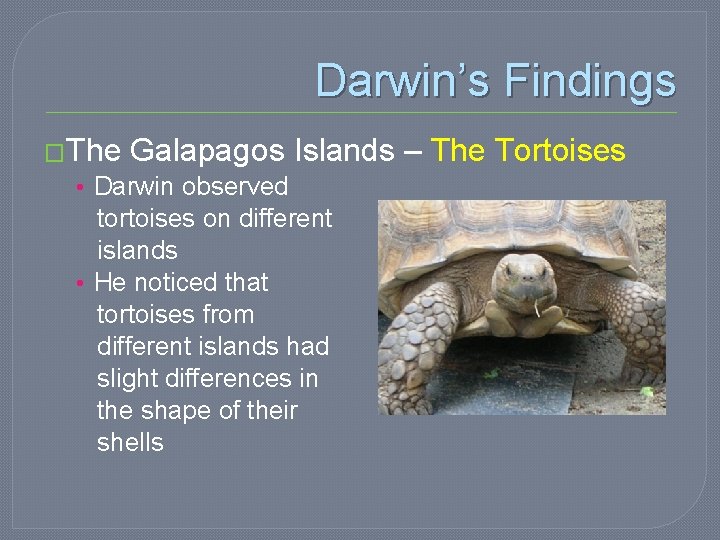 Darwin's Findings

□The Galapagos Islands – The Tortoises

• Darwin observed tortoises on different islands
• He noticed that tortoises from different islands had slight differences in the shape of their shells